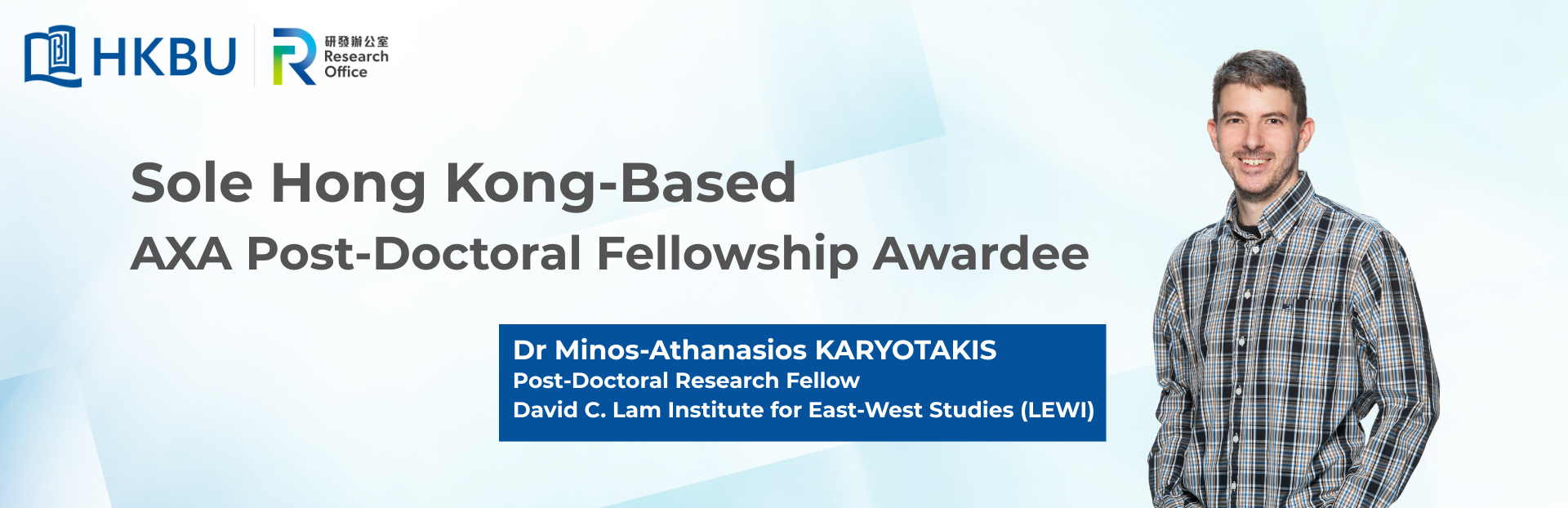 HKBU

研發辦公室
Research
Office

Sole Hong Kong-Based
AXA Post-Doctoral Fellowship Awardee

Dr Minos-Athanasios KARYOTAKIS
Post-Doctoral Research Fellow
David C. Lam Institute for East-West Studies (LEWI)